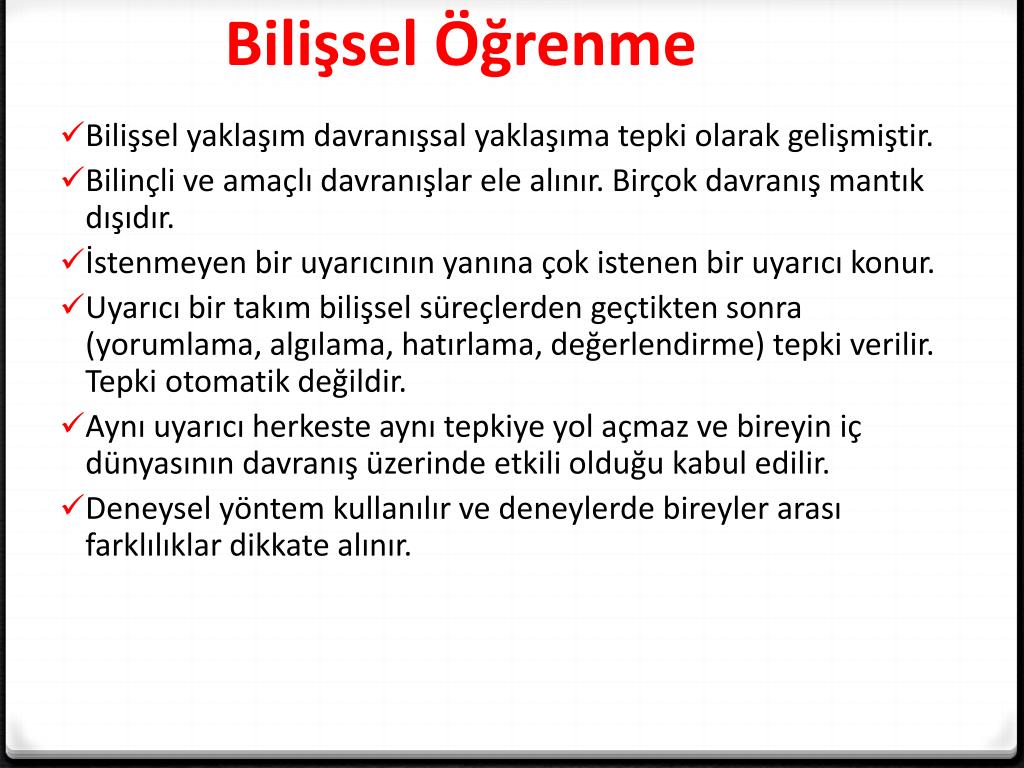 Bilişsel Öğrenme

✓Bilişsel yaklaşım davranışsal yaklaşıma tepki olarak gelişmiştir.

✓Bilinçli ve amaçlı davranışlar ele alınır. Birçok davranış mantık dışıdır.

✓İstenmeyen bir uyarıcının yanına çok istenen bir uyarıcı konur.

✓Uyarıcı bir takım bilişsel süreçlerden geçtikten sonra (yorumlama, algılama, hatırlama, değerlendirme) tepki verilir. Tepki otomatik değildir.

✓Aynı uyarıcı herkeste aynı tepkiye yol açmaz ve bireyin iç dünyasının davranış üzerinde etkili olduğu kabul edilir.

✓Deneysel yöntem kullanılır ve deneylerde bireyler arası farklılıklar dikkate alınır.